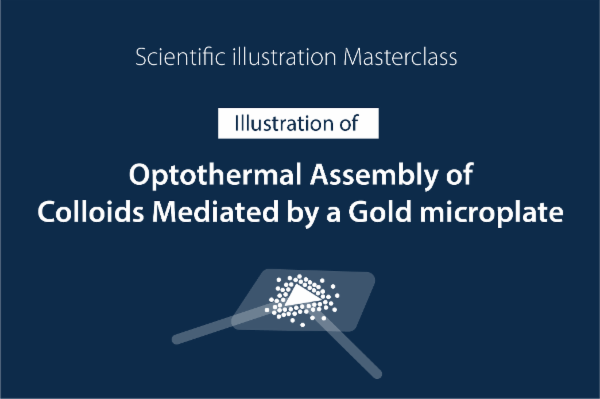 Scientific illustration Masterclass

Illustration of

Optothermal Assembly of Colloids Mediated by a Gold microplate